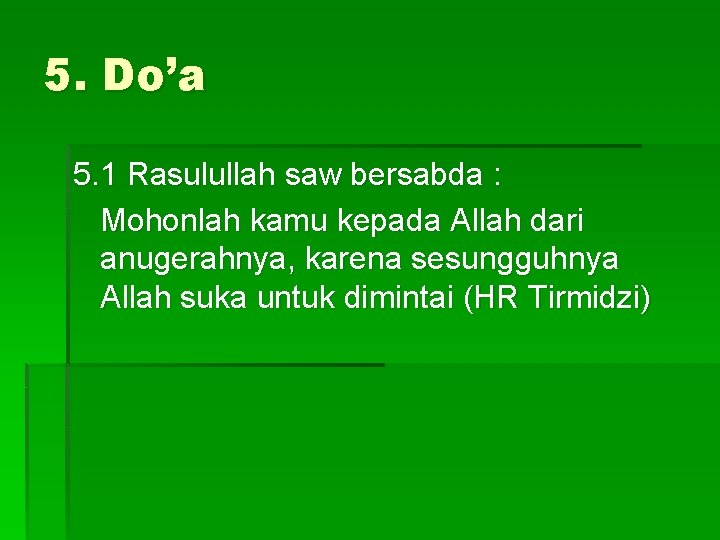 5. Do’a

5.1 Rasulullah saw bersabda :

Mohonlah kamu kepada Allah dari anugerahnya, karena sesungguhnya Allah suka untuk dimintai (HR Tirmidzi)